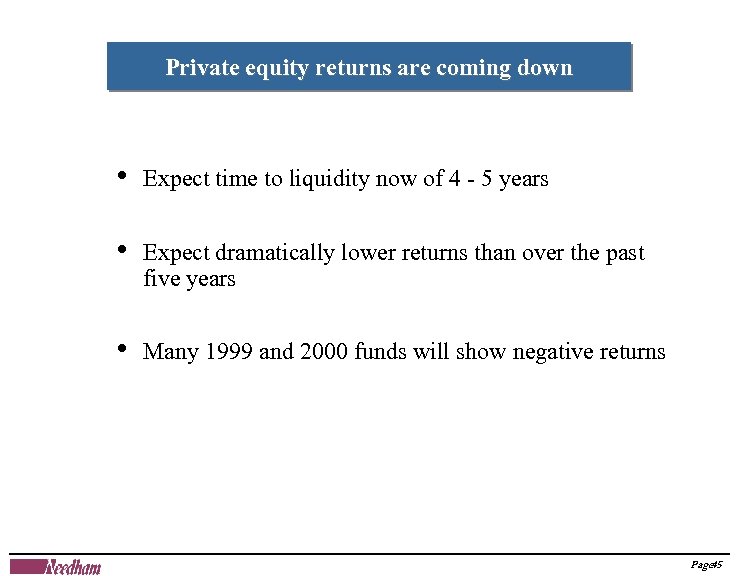 Private equity returns are coming down

• Expect time to liquidity now of 4 - 5 years

• Expect dramatically lower returns than over the past five years

• Many 1999 and 2000 funds will show negative returns

Needham

Page45